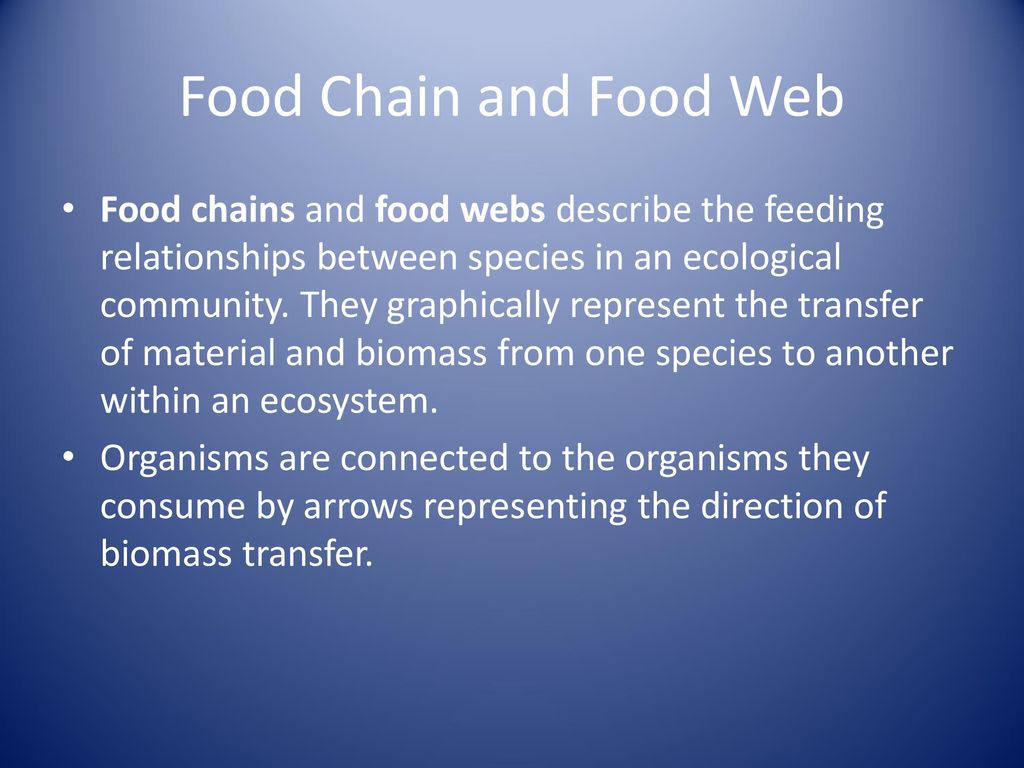 Food Chain and Food Web

• Food chains and food webs describe the feeding relationships between species in an ecological community. They graphically represent the transfer of material and biomass from one species to another within an ecosystem.

• Organisms are connected to the organisms they consume by arrows representing the direction of biomass transfer.